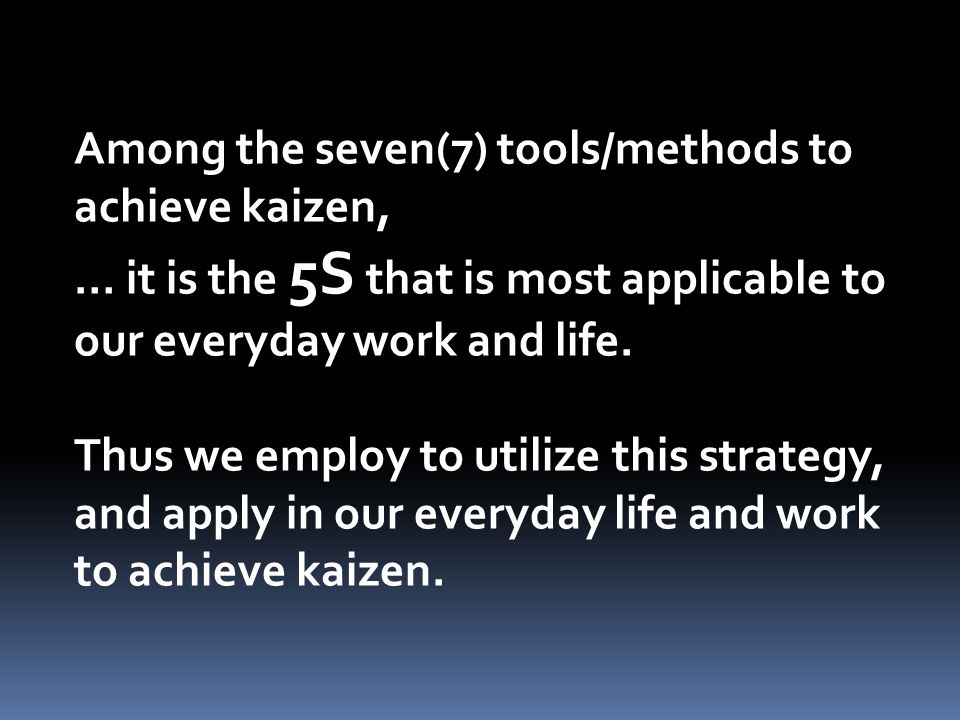 Among the seven(7) tools/methods to achieve kaizen,
… it is the 5S that is most applicable to our everyday work and life.

Thus we employ to utilize this strategy, and apply in our everyday life and work to achieve kaizen.